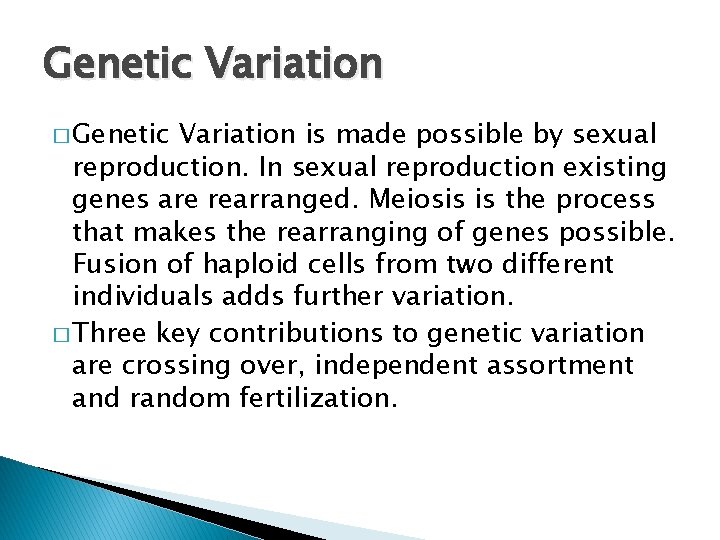 Genetic Variation

□ Genetic Variation is made possible by sexual reproduction. In sexual reproduction existing genes are rearranged. Meiosis is the process that makes the rearranging of genes possible. Fusion of haploid cells from two different individuals adds further variation.

□ Three key contributions to genetic variation are crossing over, independent assortment and random fertilization.